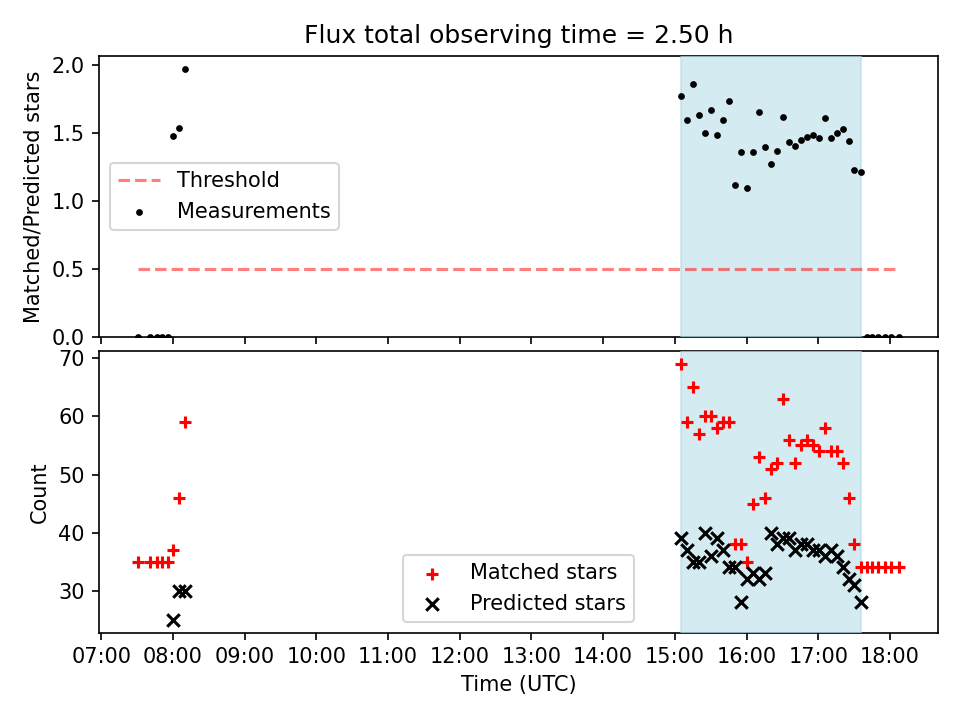 Flux total observing time = 2.50 h

Matched/Predicted stars

2.0
1.5
1.0
0.5
0.0

Threshold
Measurements

Count

70
60
50
40
30

Matched stars
Predicted stars

07:00 08:00 09:00 10:00 11:00 12:00 13:00 14:00 15:00 16:00 17:00 18:00

Time (UTC)